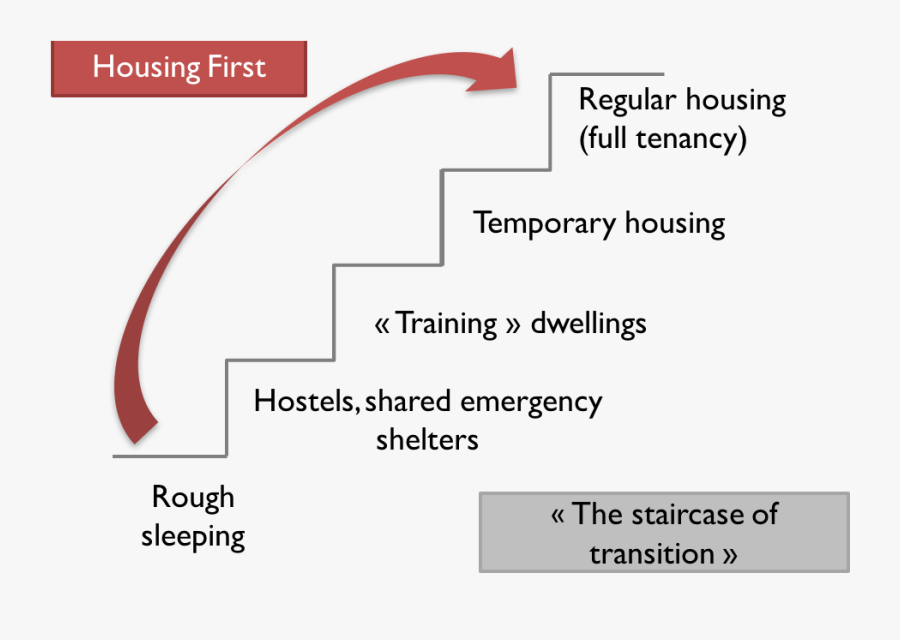 Housing First

Regular housing (full tenancy)

Temporary housing

« Training » dwellings

Hostels, shared emergency shelters

Rough sleeping

« The staircase of transition »